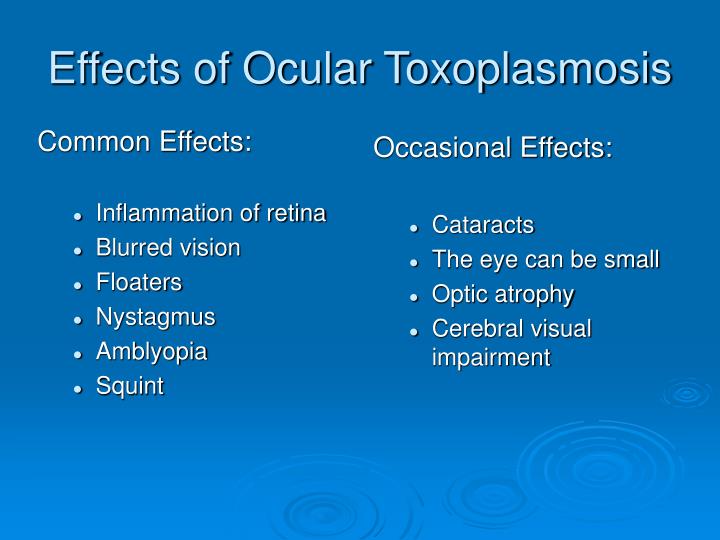 Effects of Ocular Toxoplasmosis

Common Effects:

- Inflammation of retina
- Blurred vision
- Floaters
- Nystagmus
- Amblyopia
- Squint

Occasional Effects:

- Cataracts
- The eye can be small
- Optic atrophy
- Cerebral visual impairment